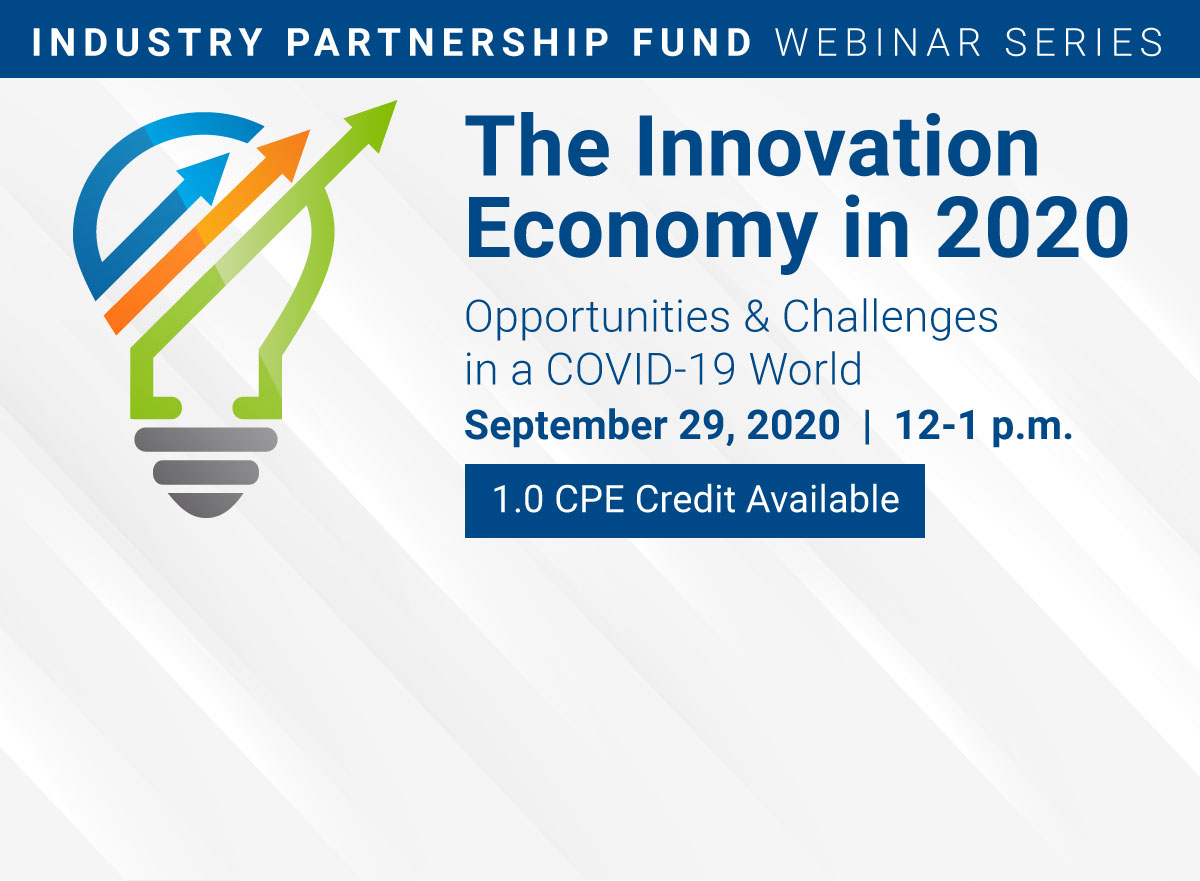 INDUSTRY PARTNERSHIP FUND WEBINAR SERIES

The Innovation Economy in 2020

Opportunities & Challenges in a COVID-19 World

September 29, 2020 | 12-1 p.m.

1.0 CPE Credit Available